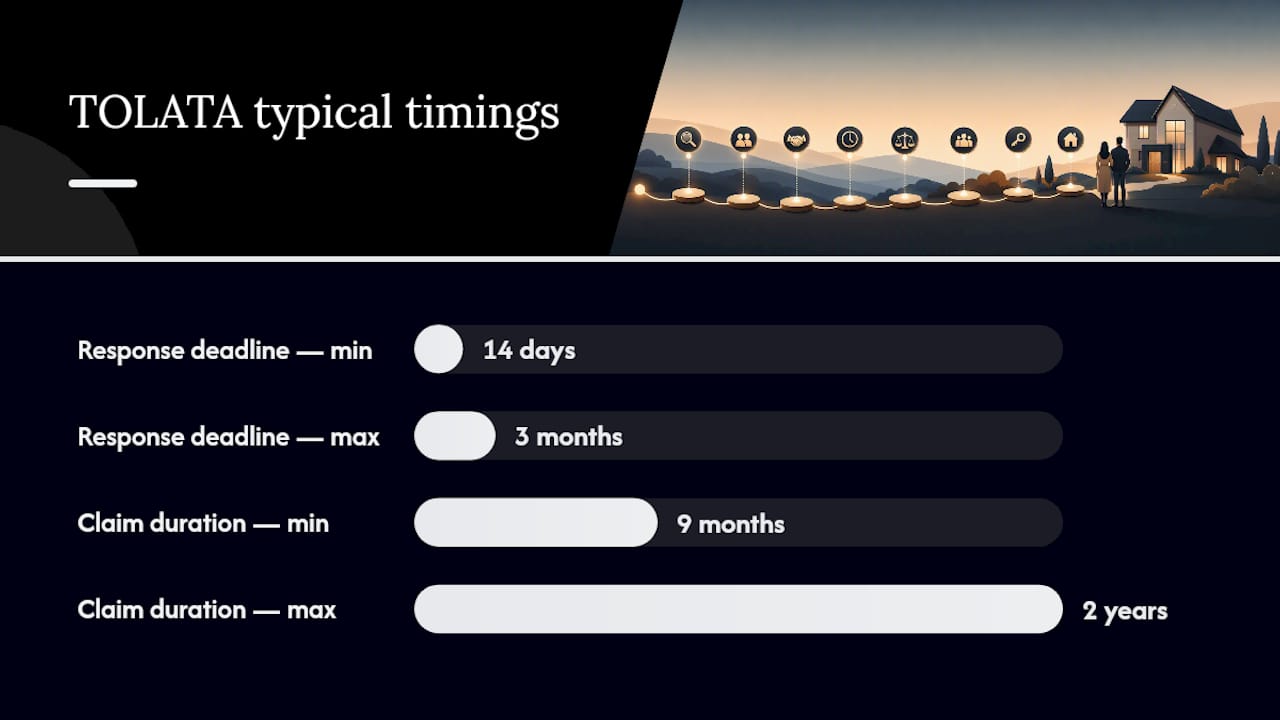 TOLATA typical timings

Response deadline — min
14 days

Response deadline — max
3 months

Claim duration — min
9 months

Claim duration — max
2 years